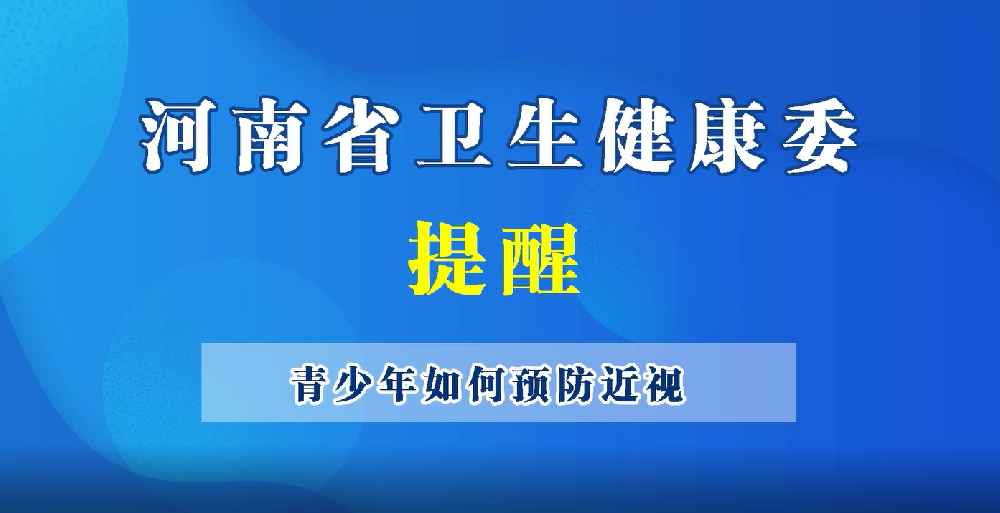 河南省卫生健康委

提醒

青少年如何预防近视